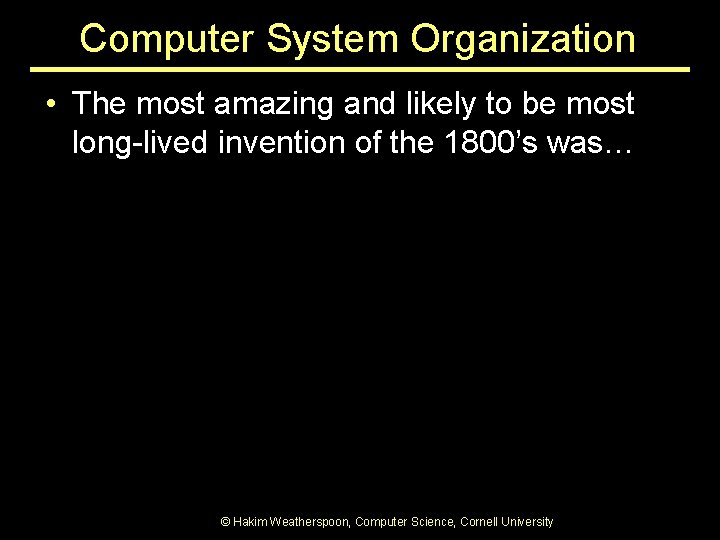 Computer System Organization

• The most amazing and likely to be most long-lived invention of the 1800's was…

© Hakim Weatherspoon, Computer Science, Cornell University